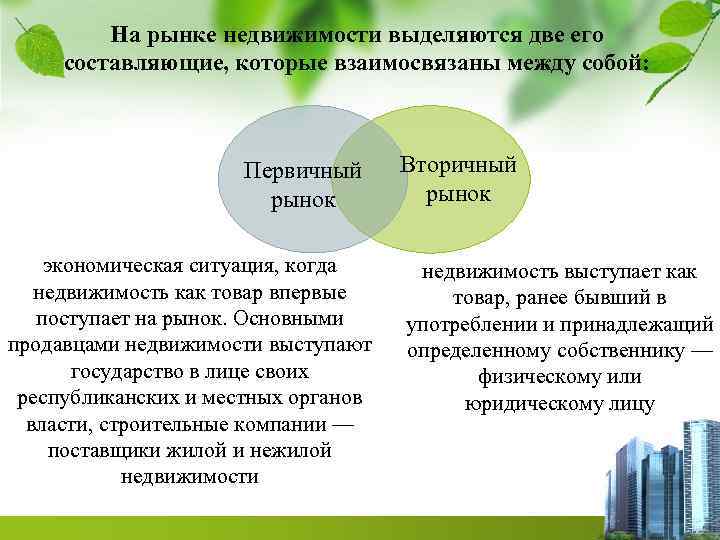 На рынке недвижимости выделяются две его составляющие, которые взаимосвязаны между собой:

Первичный рынок

Вторичный рынок

экономическая ситуация, когда недвижимость как товар впервые поступает на рынок. Основными продавцами недвижимости выступают государство в лице своих республиканских и местных органов власти, строительные компании — поставщики жилой и нежилой недвижимости

недвижимость выступает как товар, ранее бывший в употреблении и принадлежащий определенному собственнику — физическому или юридическому лицу